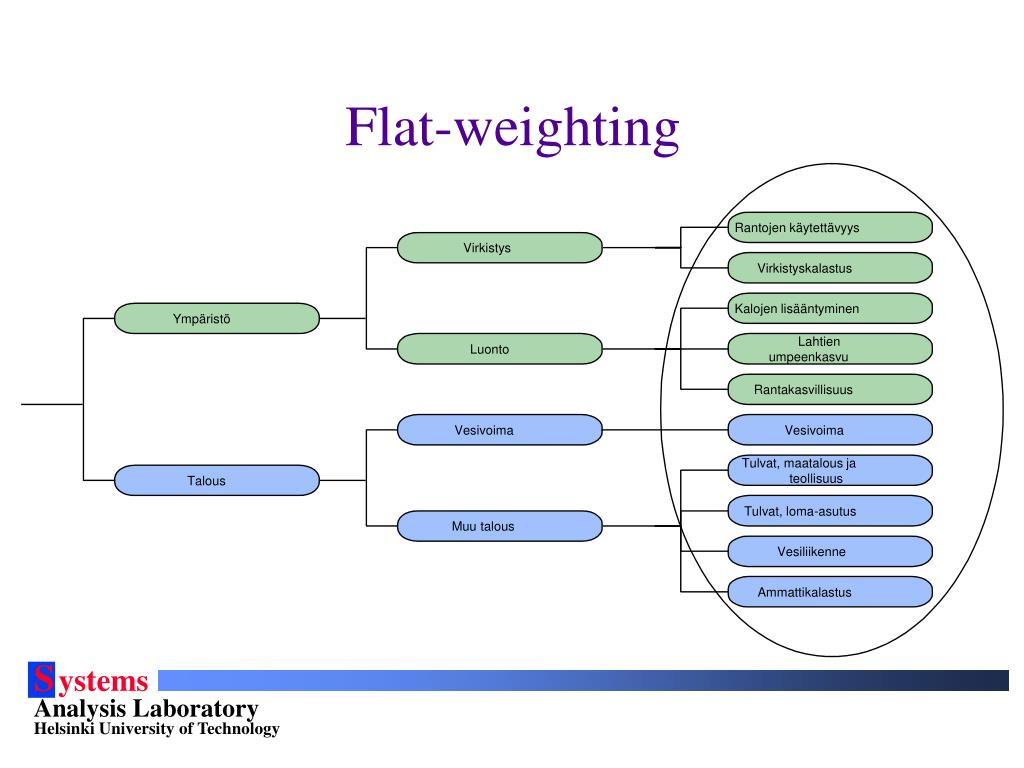 Flat-weighting

Ympäristö

Talous

Virkistys

Luonto

Vesivoima

Muu talous

Rantojen käytettävyys

Virkistyskalastus

Kalojen lisääntyminen

Lahtien umpeenkasvu

Rantakasvillisuus

Vesivoima

Tulvat, maatalous ja teollisuus

Tulvat, loma-asutus

Vesiliikenne

Ammattikalastus

Systems
Analysis Laboratory
Helsinki University of Technology